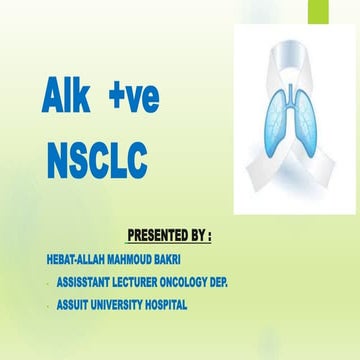 Alk +ve NSCLC

PRESENTED BY :

HEBAT-ALLAH MAHMOUD BAKRI

- ASSISSTANT LECTURER ONCOLOGY DEP.
- ASSUIT UNIVERSITY HOSPITAL